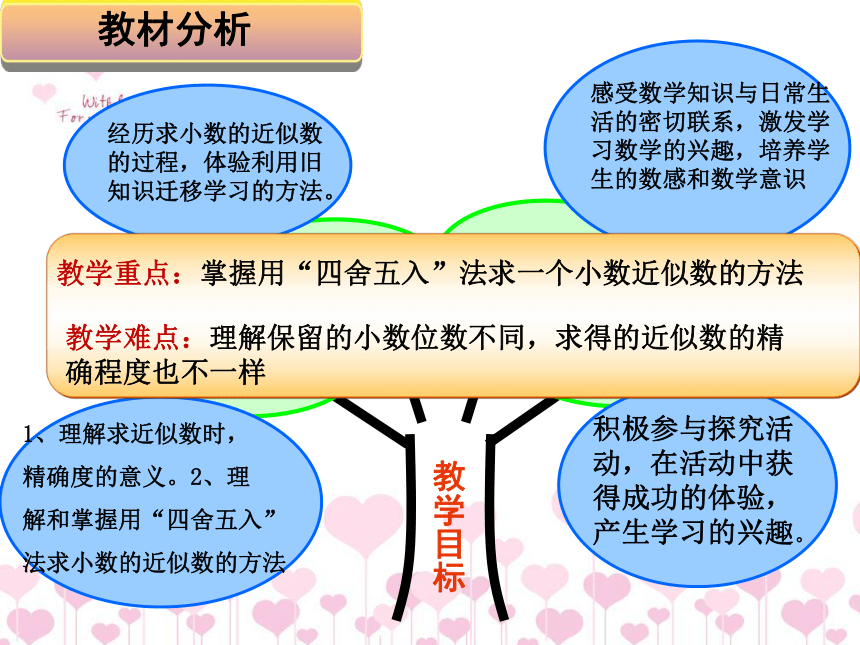 教材分析

经历求小数的近似数的过程，体验利用旧知识迁移学习的方法。

感受数学知识与日常生活的密切联系，激发学习数学的兴趣，培养学生的数感和数学意识

教学重点：掌握用“四舍五入”法求一个小数近似数的方法

教学难点：理解保留的小数位数不同，求得的近似数的精确程度也不一样

1、理解求近似数时，精确度的意义。2、理解和掌握用“四舍五入”法求小数的近似数的方法

教学目标

积极参与探究活动，在活动中获得成功的体验，产生学习的兴趣。